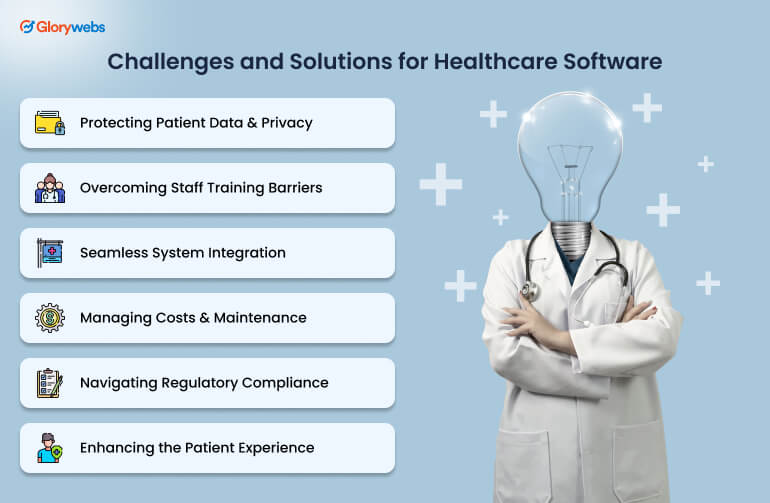 Glorywebs

Challenges and Solutions for Healthcare Software

Protecting Patient Data & Privacy

Overcoming Staff Training Barriers

Seamless System Integration

Managing Costs & Maintenance

Navigating Regulatory Compliance

Enhancing the Patient Experience